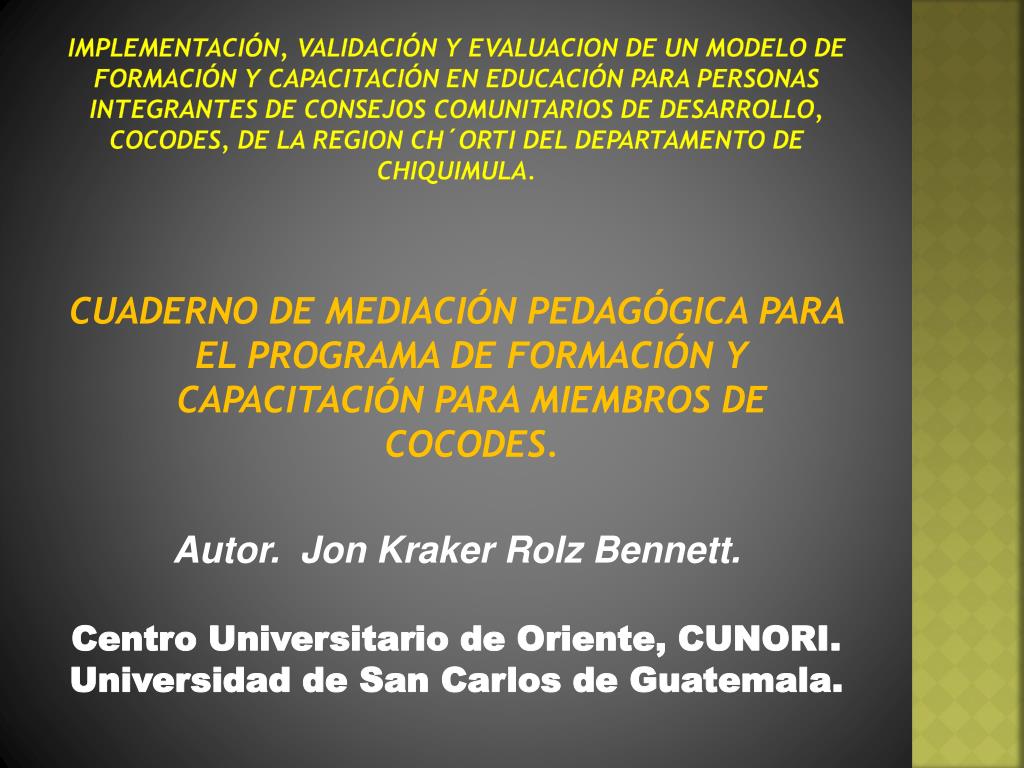 IMPLEMENTACIÓN, VALIDACIÓN Y EVALUACION DE UN MODELO DE FORMACIÓN Y CAPACITACIÓN EN EDUCACIÓN PARA PERSONAS INTEGRANTES DE CONSEJOS COMUNITARIOS DE DESARROLLO, COCODES, DE LA REGION CH´ORTI DEL DEPARTAMENTO DE CHIQUIMULA.

CUADERNO DE MEDIACIÓN PEDAGÓGICA PARA EL PROGRAMA DE FORMACIÓN Y CAPACITACIÓN PARA MIEMBROS DE COCODES.

Autor. Jon Kraker Rolz Bennett.

Centro Universitario de Oriente, CUNORI.
Universidad de San Carlos de Guatemala.